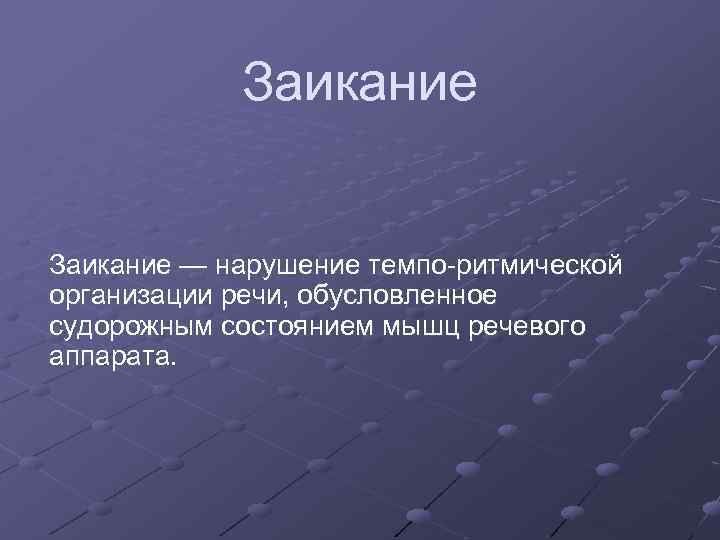 Заикание

Заикание — нарушение темпо-ритмической организации речи, обусловленное судорожным состоянием мышц речевого аппарата.